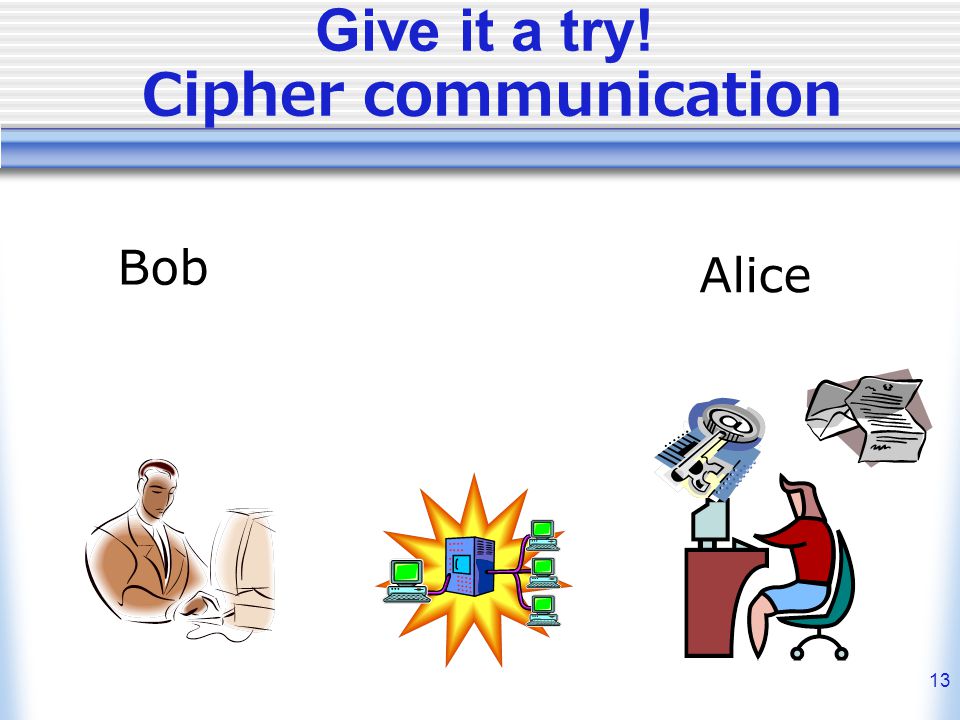 Give it a try!
Cipher communication

Bob

Alice

13